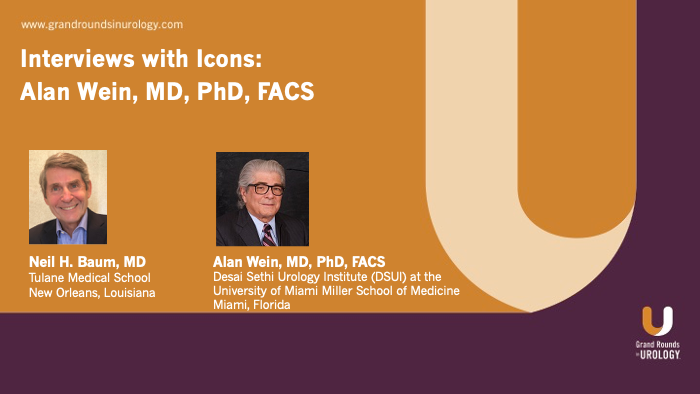 www.grandroundsinurology.com

Interviews with Icons:
Alan Wein, MD, PhD, FACS

Neil H. Baum, MD
Tulane Medical School
New Orleans, Louisiana

Alan Wein, MD, PhD, FACS
Desai Sethi Urology Institute (DSUI) at the University of Miami Miller School of Medicine
Miami, Florida

Grand Rounds in UROLOGY